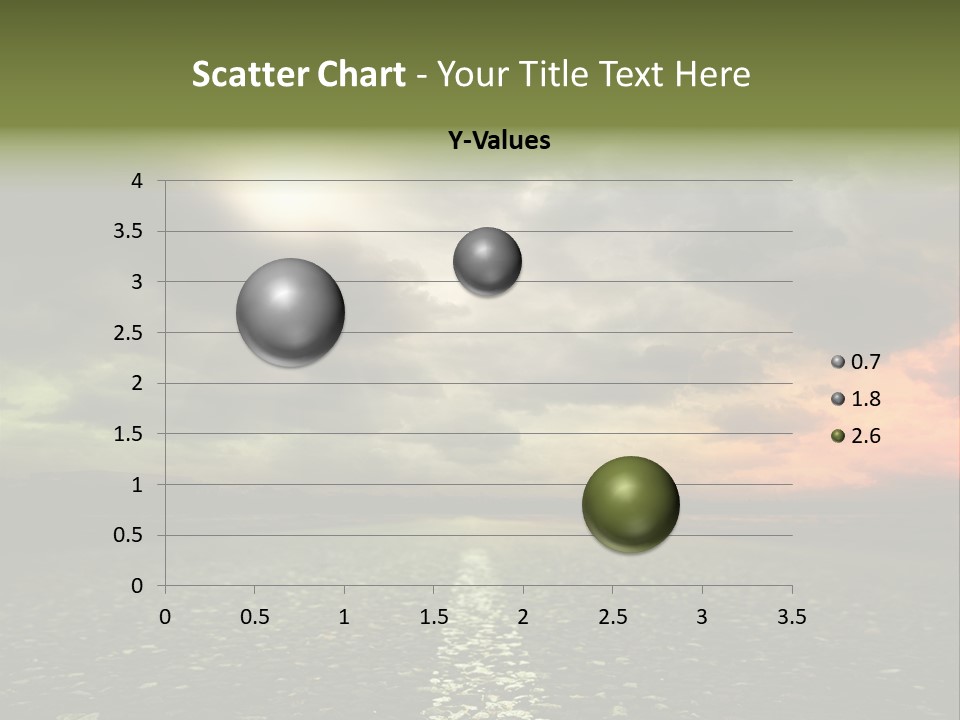 Scatter Chart - Your Title Text Here

Y-Values

4
3.5
3
2.5
2
1.5
1
0.5
0

0 0.5 1 1.5 2 2.5 3 3.5

0.7
1.8
2.6